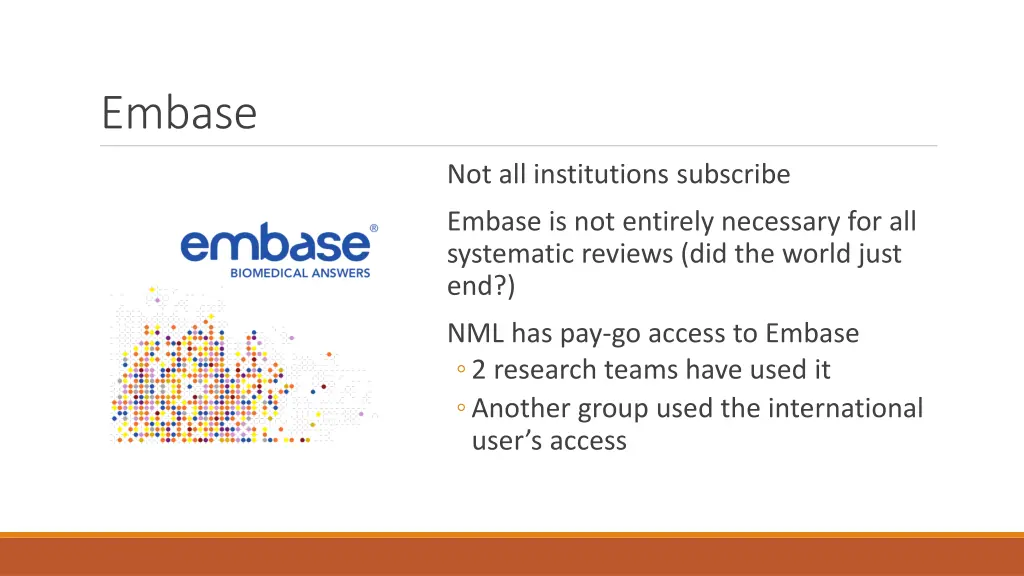 Embase

embase®
BIOMEDICAL ANSWERS

Not all institutions subscribe

Embase is not entirely necessary for all systematic reviews (did the world just end?)

NML has pay-go access to Embase
◦ 2 research teams have used it
◦ Another group used the international user's access